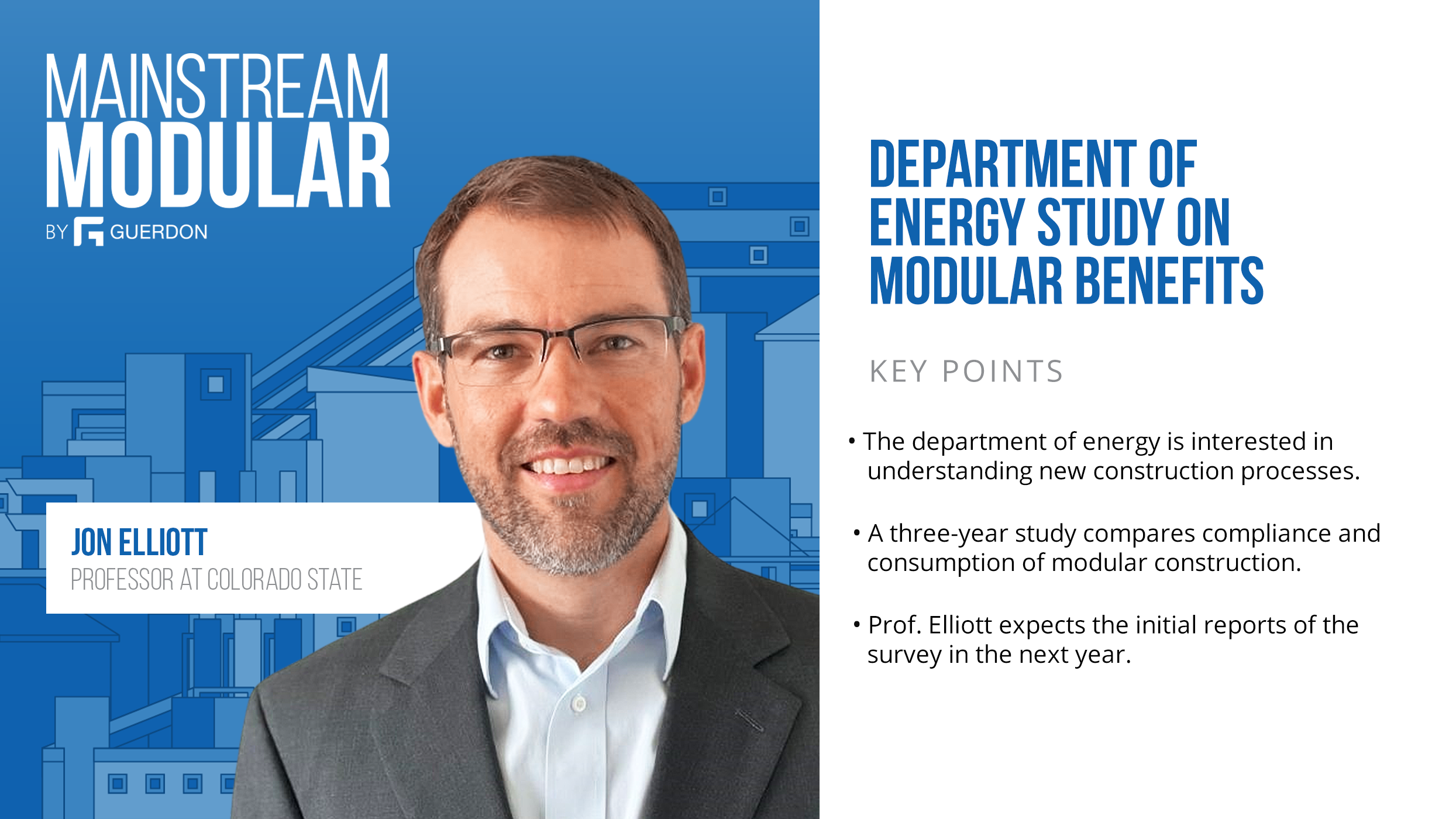 MAINSTREAM
MODULAR
BY GUERDON

JON ELLIOTT
PROFESSOR AT COLORADO STATE

DEPARTMENT OF ENERGY STUDY ON MODULAR BENEFITS

KEY POINTS

• The department of energy is interested in understanding new construction processes.

• A three-year study compares compliance and consumption of modular construction.

• Prof. Elliott expects the initial reports of the survey in the next year.